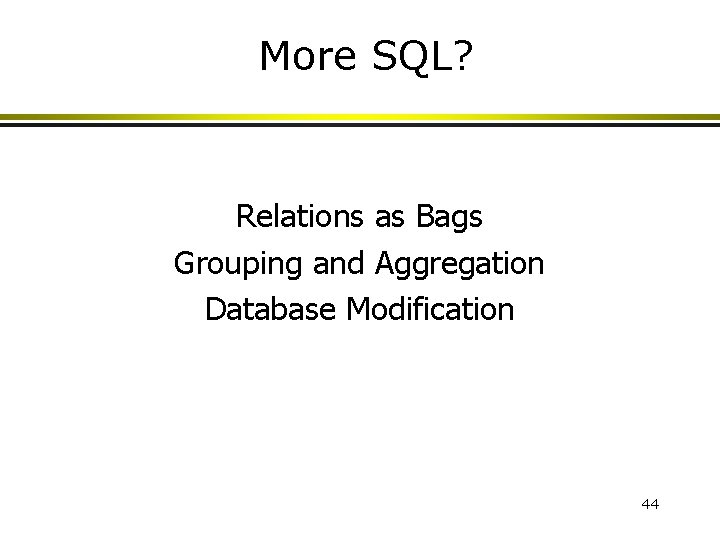 More SQL?

Relations as Bags
Grouping and Aggregation
Database Modification

44